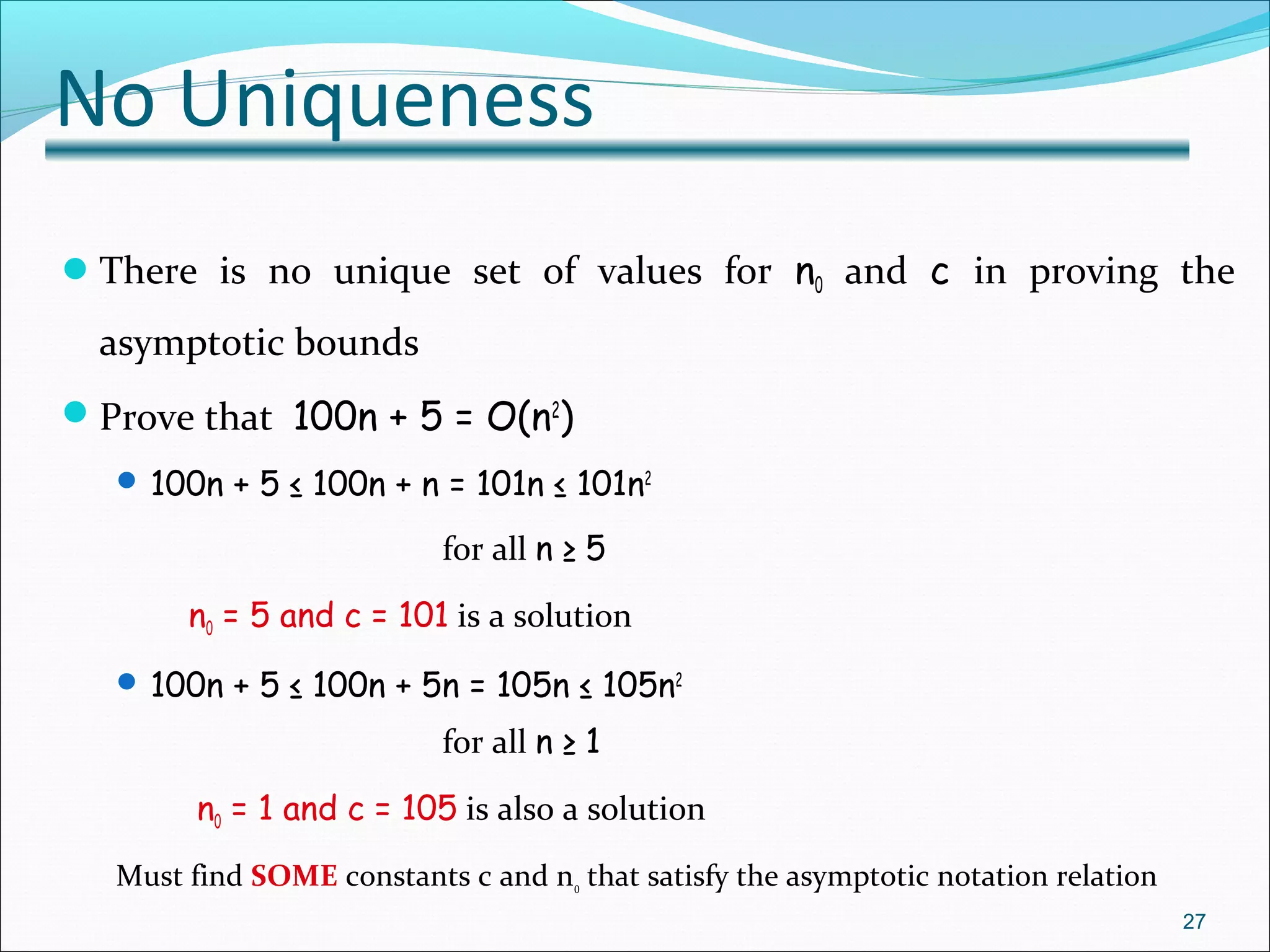 No Uniqueness

There is no unique set of values for $n_0$ and $c$ in proving the asymptotic bounds

Prove that $100n + 5 = O(n^2)$

$100n + 5 \leq 100n + n = 101n \leq 101n^2$

for all $n \geq 5$

$n_0 = 5$ and $c = 101$ is a solution

$100n + 5 \leq 100n + 5n = 105n \leq 105n^2$

for all $n \geq 1$

$n_0 = 1$ and $c = 105$ is also a solution

Must find SOME constants c and $n_0$ that satisfy the asymptotic notation relation

27